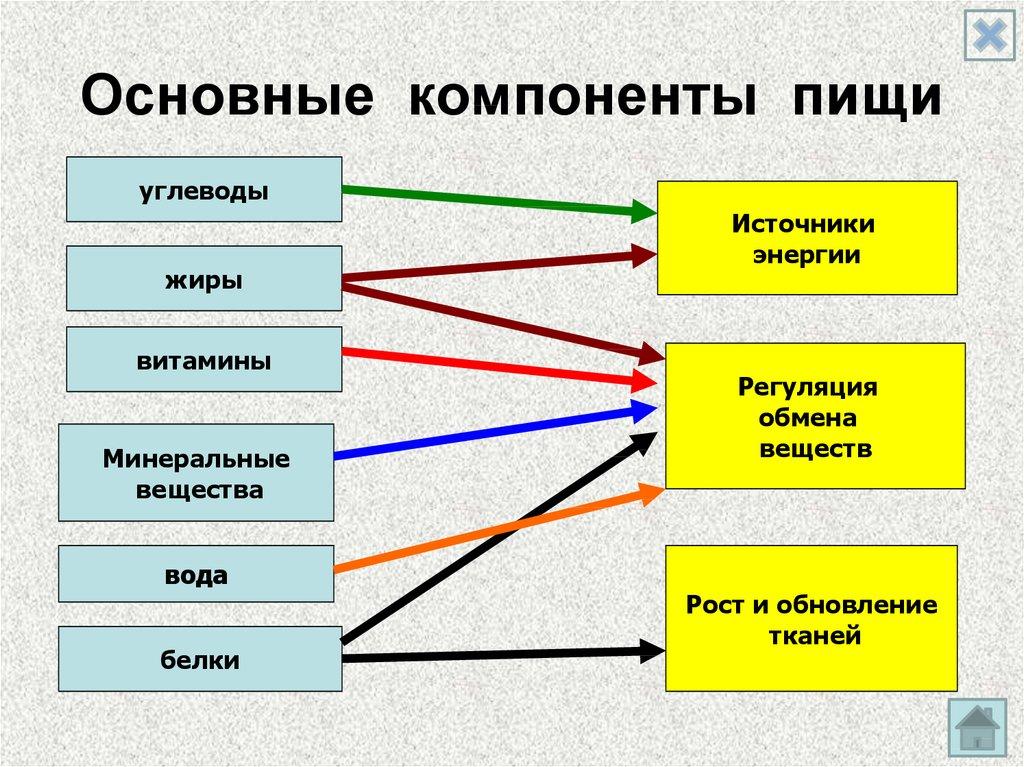 Основные компоненты пищи

углеводы

жиры

витамины

Минеральные вещества

вода

белки

Источники энергии

Регуляция обмена веществ

Рост и обновление тканей